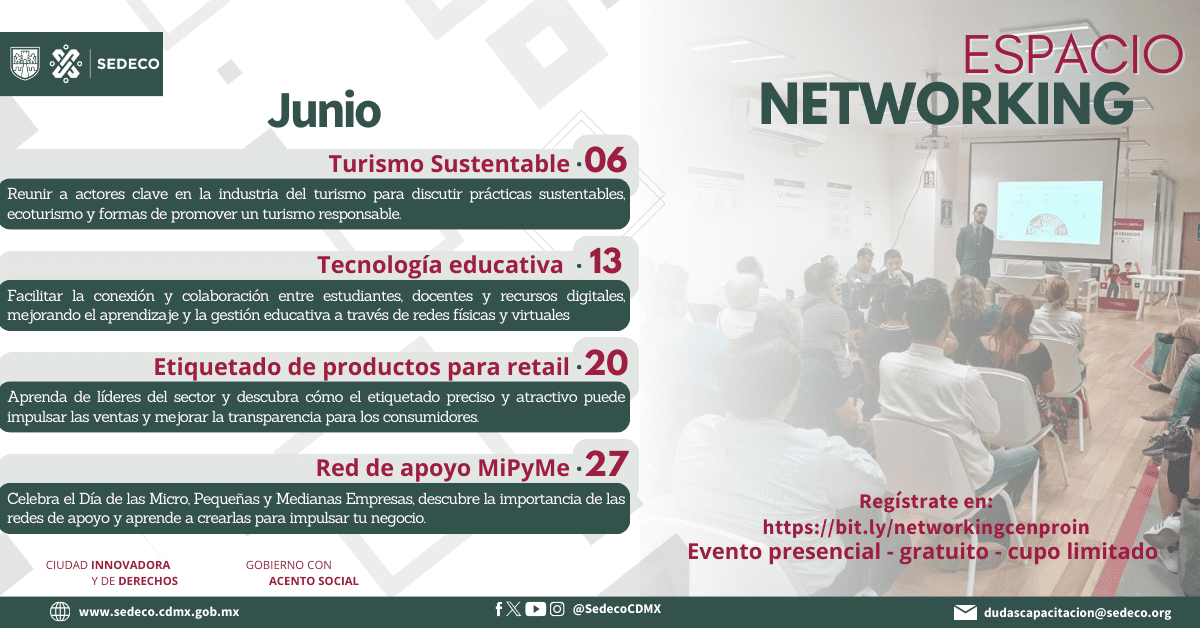 SEDECO

ESPACIO
NETWORKING

Junio

Turismo Sustentable · 06
Reunir a actores clave en la industria del turismo para discutir prácticas sustentables, ecoturismo y formas de promover un turismo responsable.

Tecnología educativa · 13
Facilitar la conexión y colaboración entre estudiantes, docentes y recursos digitales, mejorando el aprendizaje y la gestión educativa a través de redes físicas y virtuales

Etiquetado de productos para retail · 20
Aprenda de líderes del sector y descubra cómo el etiquetado preciso y atractivo puede impulsar las ventas y mejorar la transparencia para los consumidores.

Red de apoyo MiPyMe · 27
Celebra el Día de las Micro, Pequeñas y Medianas Empresas, descubre la importancia de las redes de apoyo y aprende a crearlas para impulsar tu negocio.

Regístrate en:
https://bit.ly/networkingcenproin
Evento presencial - gratuito - cupo limitado

CIUDAD INNOVADORA Y DE DERECHOS

GOBIERNO CON ACENTO SOCIAL

www.sedeco.cdmx.gob.mx

@SedecoCDMX

dudascapacitacion@sedeco.org